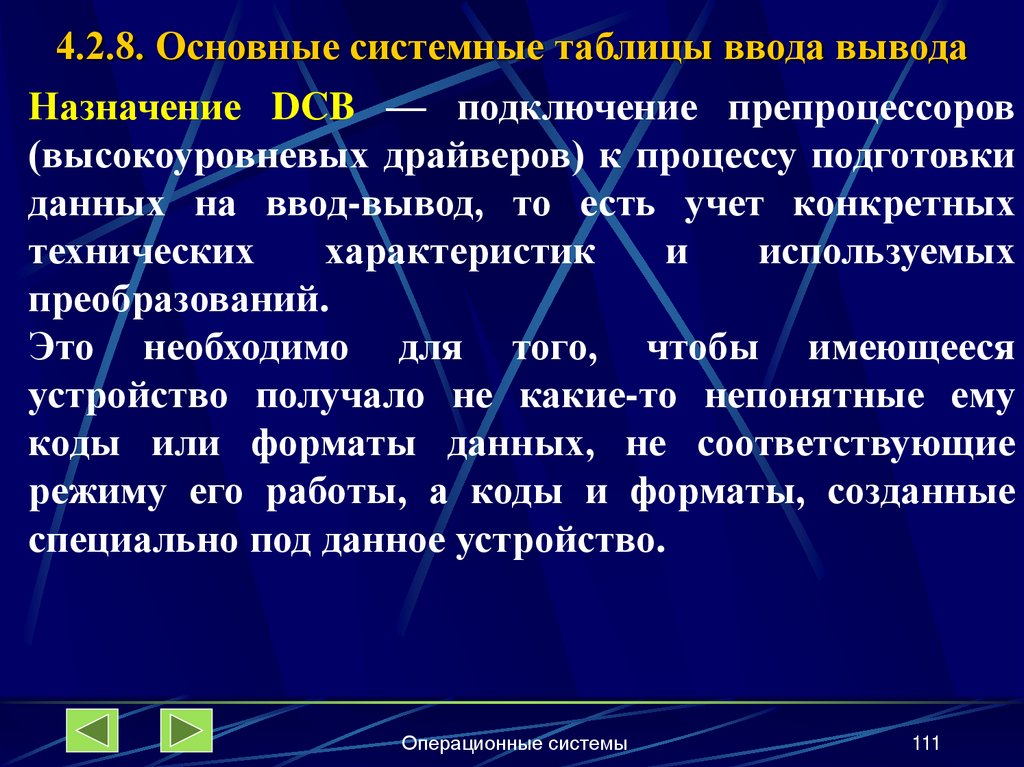 4.2.8. Основные системные таблицы ввода вывода

Назначение DCB — подключение препроцессоров (высокоуровневых драйверов) к процессу подготовки данных на ввод-вывод, то есть учет конкретных технических характеристик и используемых преобразований.

Это необходимо для того, чтобы имеющееся устройство получало не какие-то непонятные ему коды или форматы данных, не соответствующие режиму его работы, а коды и форматы, созданные специально под данное устройство.

Операционные системы

111